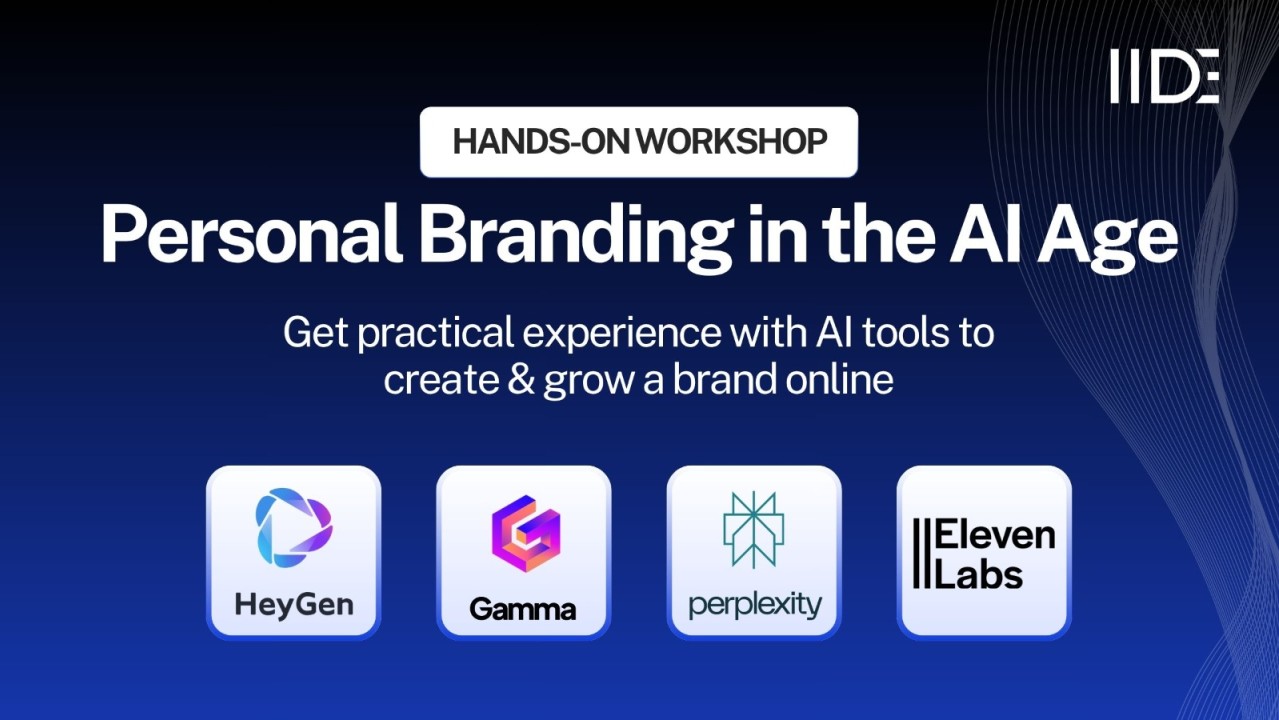 IIDE

HANDS-ON WORKSHOP

Personal Branding in the AI Age

Get practical experience with AI tools to create & grow a brand online

HeyGen

Gamma

perplexity

Eleven Labs